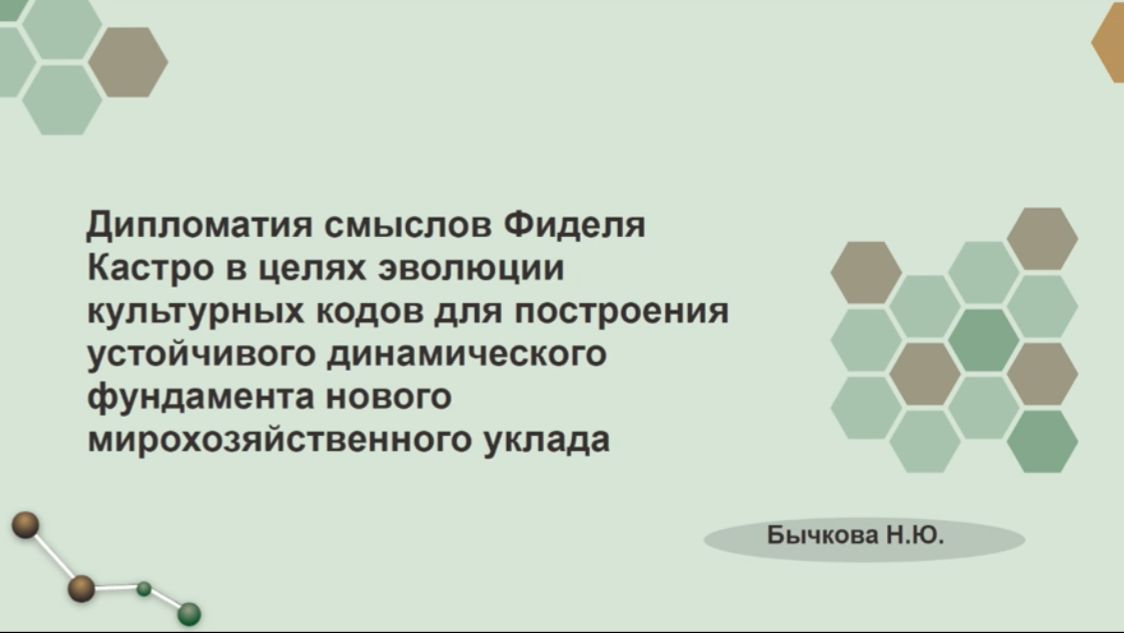 Дипломатия смыслов Фиделя Кастро в целях эволюции культурных кодов для построения устойчивого динамического фундамента нового мирохозяйственного уклада

Бычкова Н.Ю.